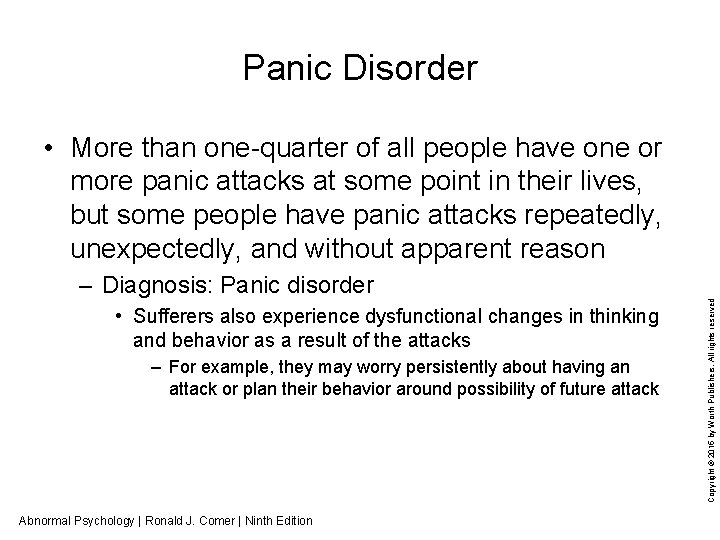 Panic Disorder

• More than one-quarter of all people have one or more panic attacks at some point in their lives, but some people have panic attacks repeatedly, unexpectedly, and without apparent reason

– Diagnosis: Panic disorder

• Sufferers also experience dysfunctional changes in thinking and behavior as a result of the attacks

– For example, they may worry persistently about having an attack or plan their behavior around possibility of future attack

Copyright © 2016 by Worth Publishers. All rights reserved

Abnormal Psychology | Ronald J. Comer | Ninth Edition